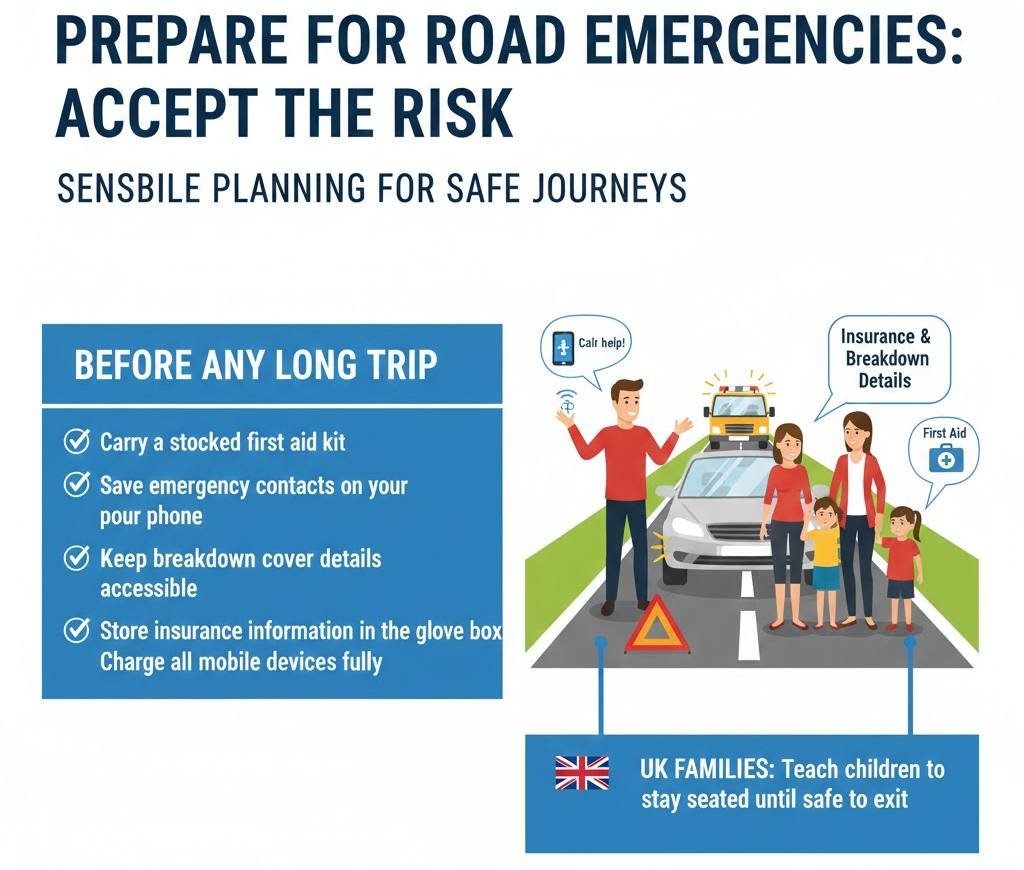 PREPARE FOR ROAD EMERGENCIES: ACCEPT THE RISK

SENSBILE PLANNING FOR SAFE JOURNEYS

BEFORE ANY LONG TRIP

Carry a stocked first aid kit

Save emergency contacts on your pour phone

Keep breakdown cover details accessible

Store insurance information in the glove box Charge all mobile devices fully

Calr help!

Insurance & Breakdown Details

First Aid

UK FAMILIES: Teach children to stay seated until safe to exit